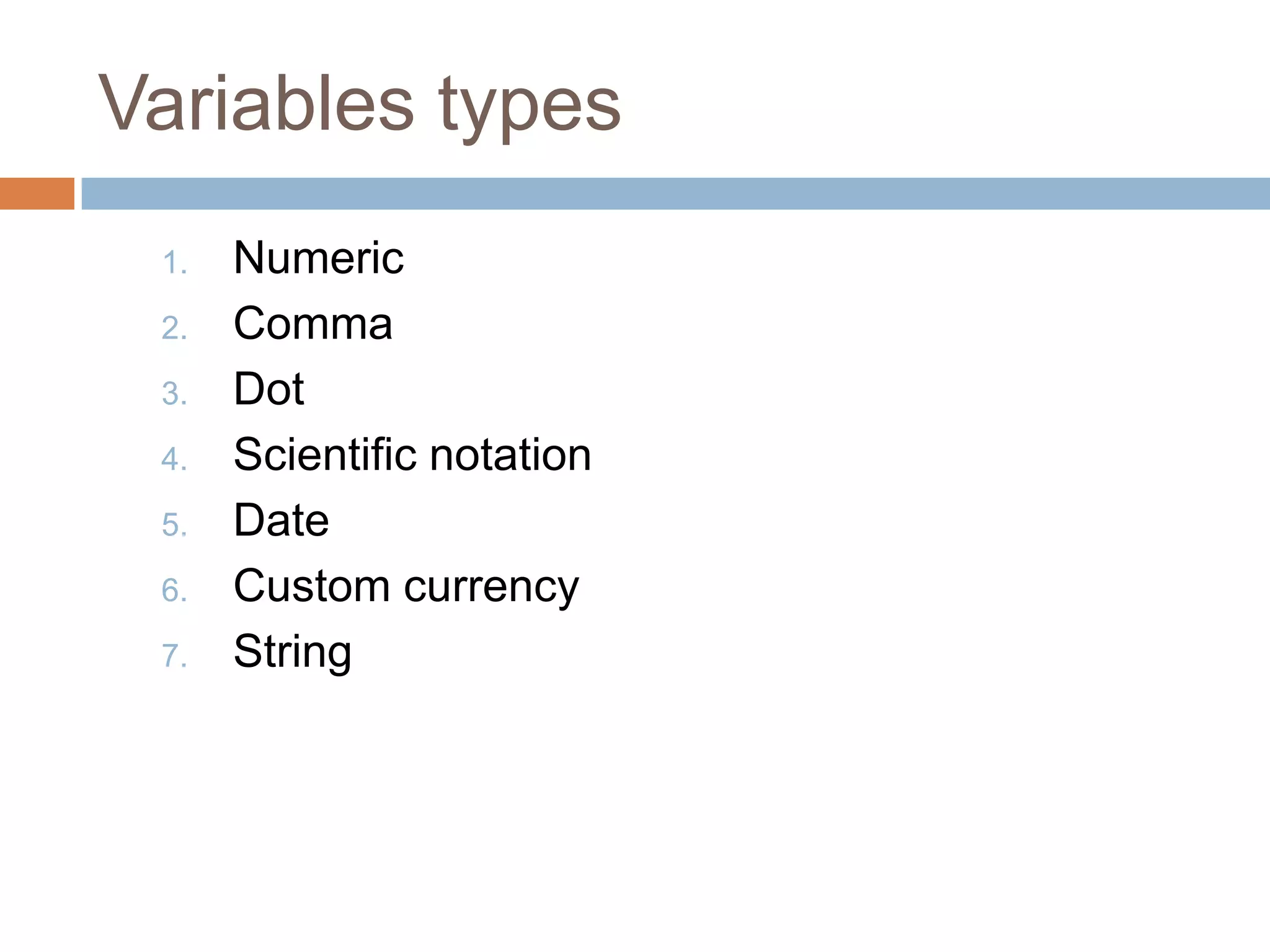 Variables types

1. Numeric
2. Comma
3. Dot
4. Scientific notation
5. Date
6. Custom currency
7. String